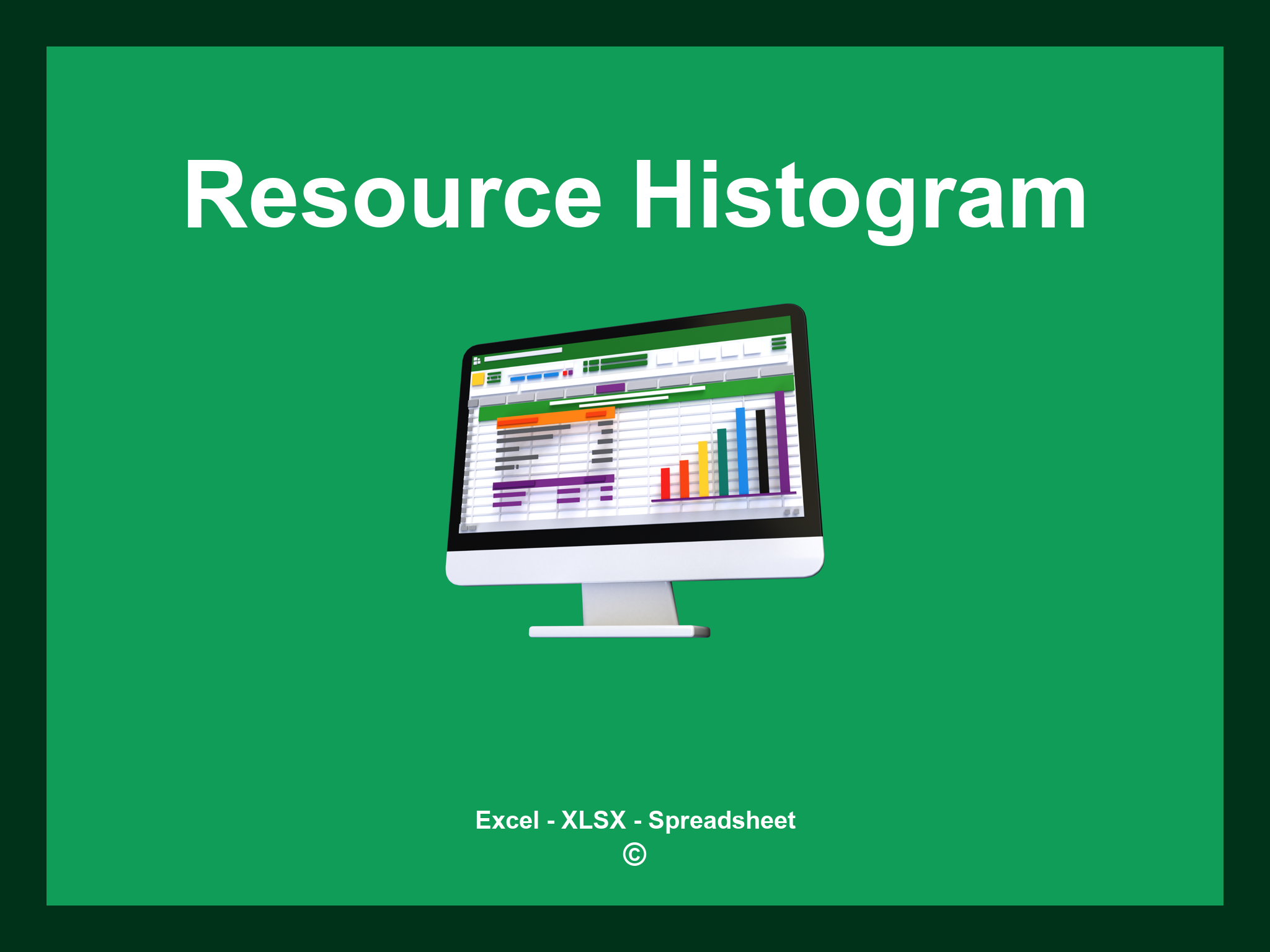 Resource Histogram

Excel - XLSX - Spreadsheet
©